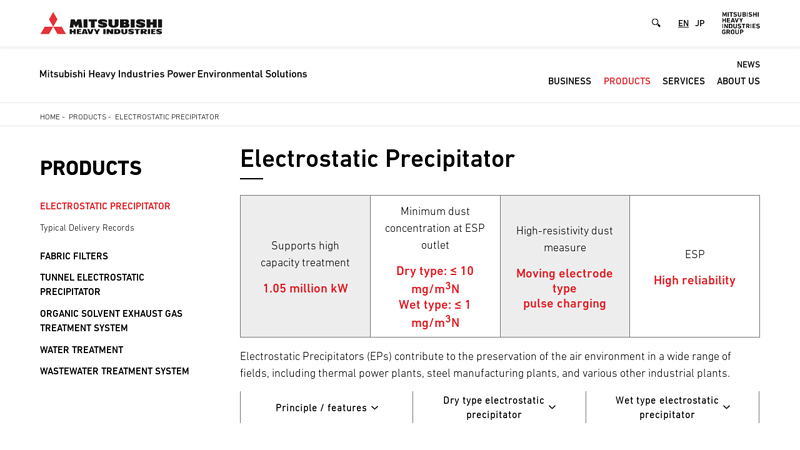 MITSUBISHI HEAVY INDUSTRIES

EN JP

MITSUBISHI HEAVY INDUSTRIES GROUP

Mitsubishi Heavy Industries Power Environmental Solutions

NEWS

BUSINESS PRODUCTS SERVICES ABOUT US

HOME - PRODUCTS - ELECTROSTATIC PRECIPITATOR

PRODUCTS

ELECTROSTATIC PRECIPITATOR

Typical Delivery Records

FABRIC FILTERS

TUNNEL ELECTROSTATIC PRECIPITATOR

ORGANIC SOLVENT EXHAUST GAS TREATMENT SYSTEM

WATER TREATMENT

WASTEWATER TREATMENT SYSTEM

Electrostatic Precipitator

| Supports high capacity treatment 1.05 million kW | Minimum dust concentration at ESP outlet Dry type: ≤ 10 mg/m$^3$N Wet type: ≤ 1 mg/m$^3$N | High-resistivity dust measure Moving electrode type pulse charging | ESP High reliability |
|---|---|---|---|

Electrostatic Precipitators (EPs) contribute to the preservation of the air environment in a wide range of fields, including thermal power plants, steel manufacturing plants, and various other industrial plants.

Principle / features

Dry type electrostatic precipitator

Wet type electrostatic precipitator